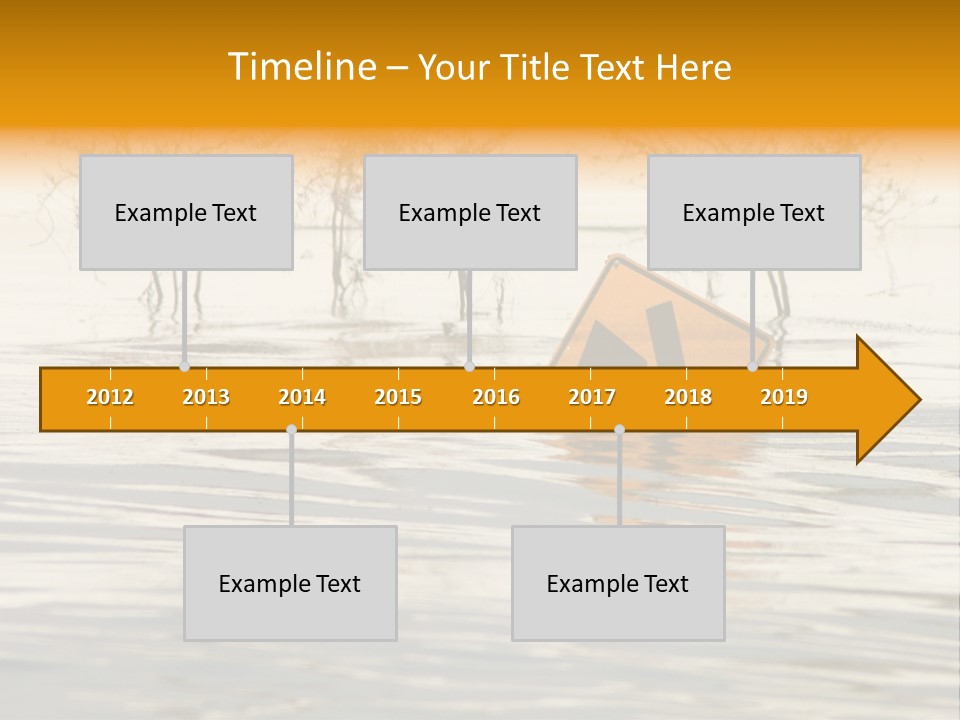 Timeline – Your Title Text Here

Example Text

Example Text

Example Text

2012 2013 2014 2015 2016 2017 2018 2019

Example Text

Example Text